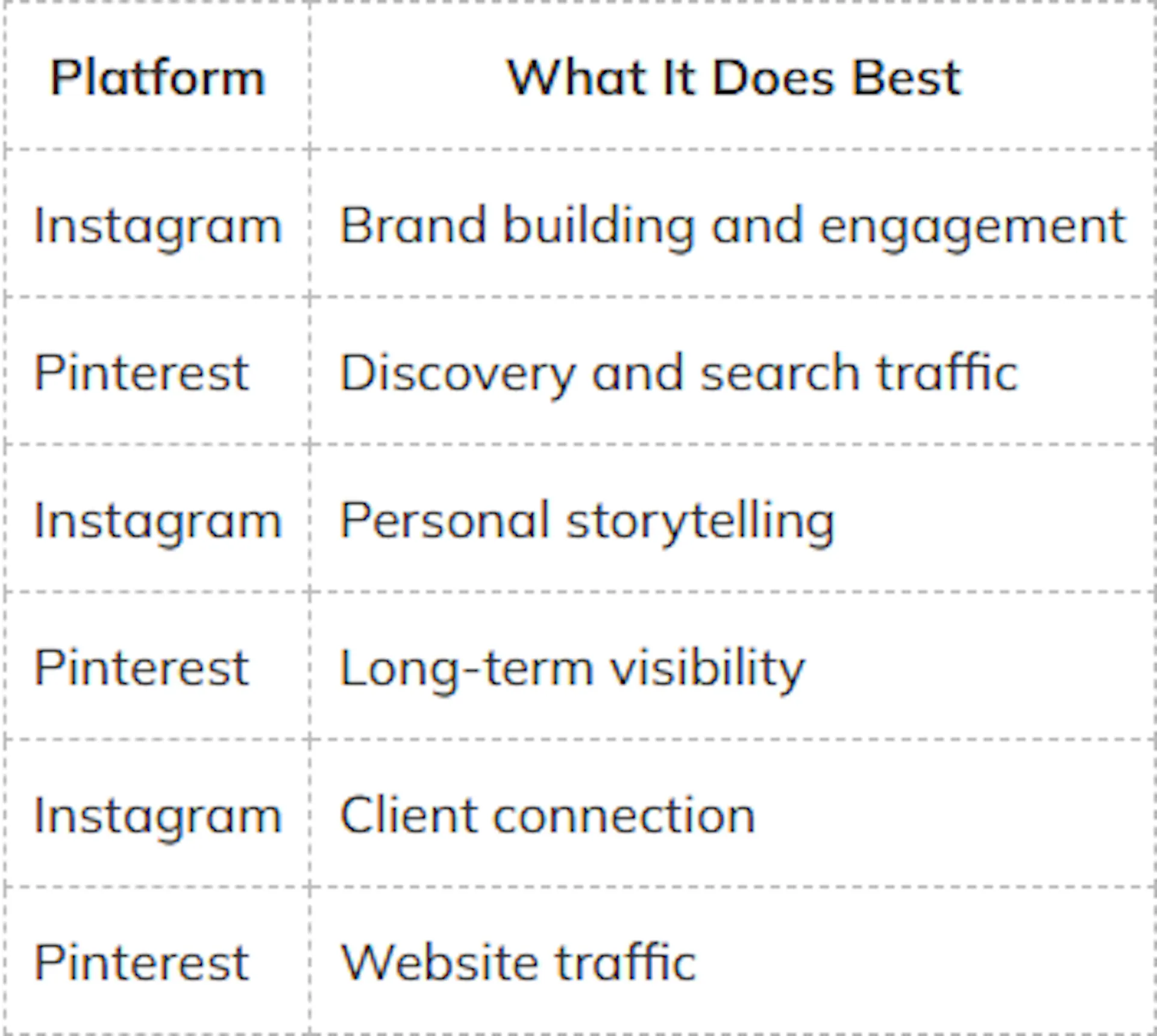 | Platform | What It Does Best |
|---|---|
| Instagram | Brand building and engagement |
| Pinterest | Discovery and search traffic |
| Instagram | Personal storytelling |
| Pinterest | Long-term visibility |
| Instagram | Client connection |
| Pinterest | Website traffic |